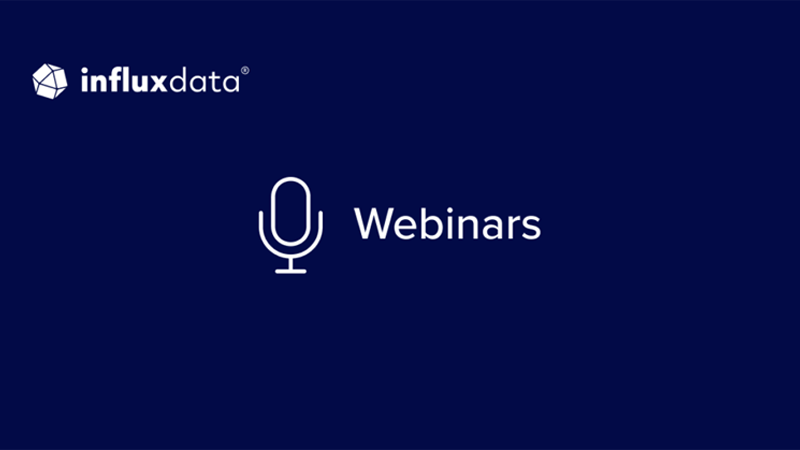 influxdata®

Webinars